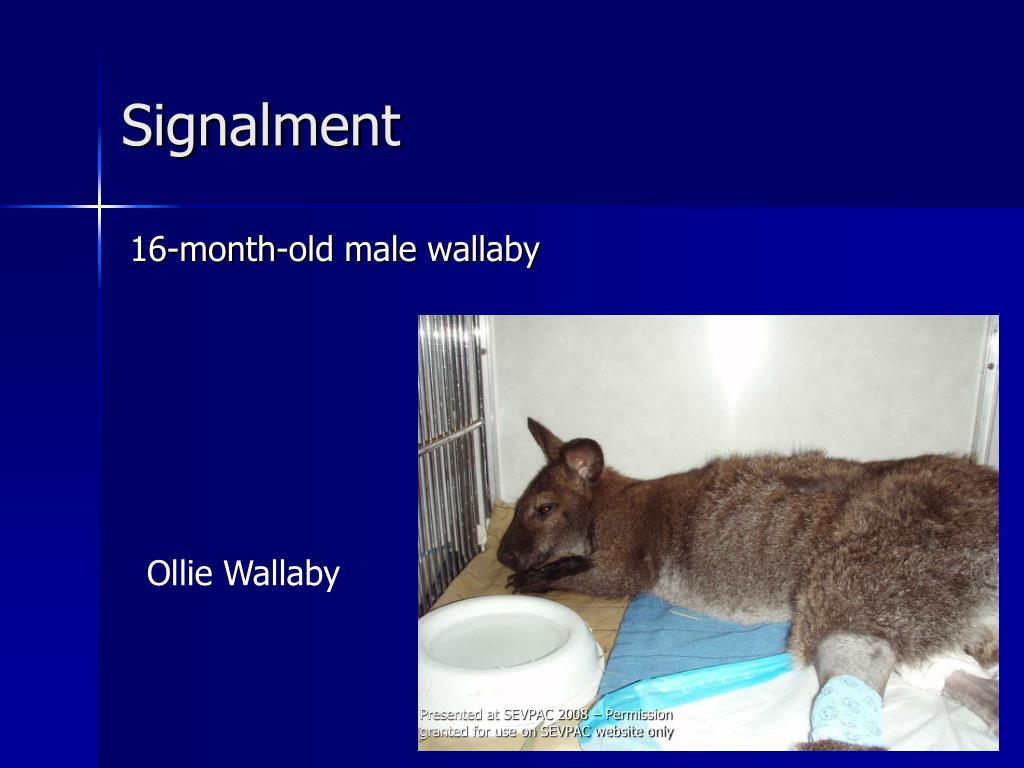 Signalment

16-month-old male wallaby

Ollie Wallaby

Presented at SEVPAC 2008 – Permission granted for use on SEVPAC website only